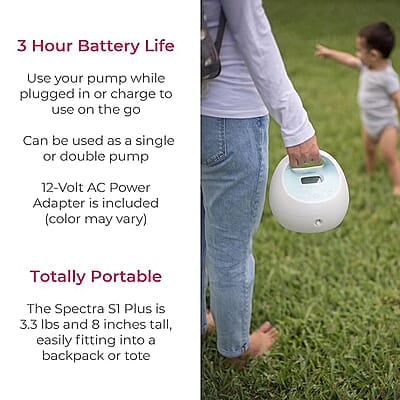 3 Hour Battery Life

Use your pump while plugged in or charge to use on the go

Can be used as a single or double pump

12-Volt AC Power Adapter is included (color may vary)

Totally Portable

The Spectra S1 Plus is 3.3 lbs and 8 inches tall, easily fitting into a backpack or tote